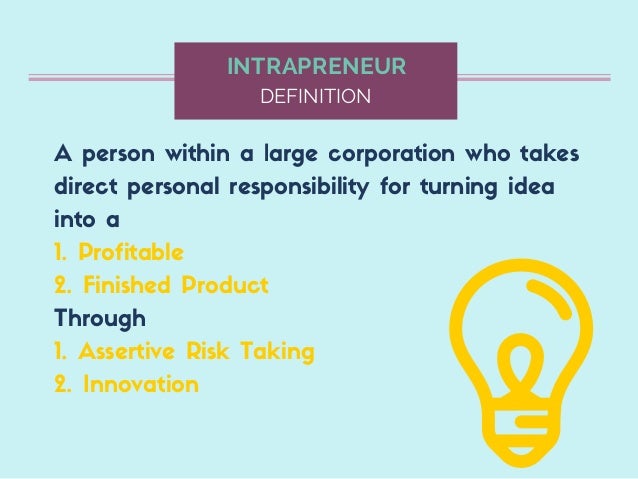 INTRAPRENEUR
DEFINITION

A person within a large corporation who takes direct personal responsibility for turning idea into a
1. Profitable
2. Finished Product
Through
1. Assertive Risk Taking
2. Innovation